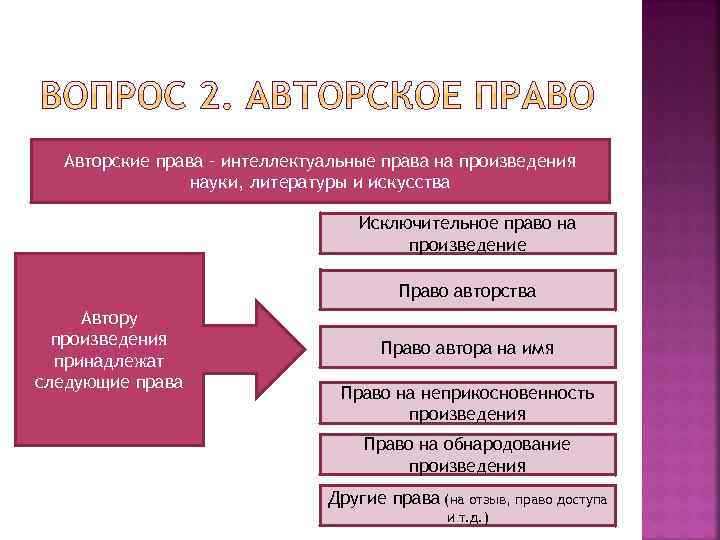 ВОПРОС 2. АВТОРСКОЕ ПРАВО

Авторские права - интеллектуальные права на произведения науки, литературы и искусства

Автору произведения принадлежат следующие права

Исключительное право на произведение

Право авторства

Право автора на имя

Право на неприкосновенность произведения

Право на обнародование произведения

Другие права (на отзыв, право доступа и т.д.)